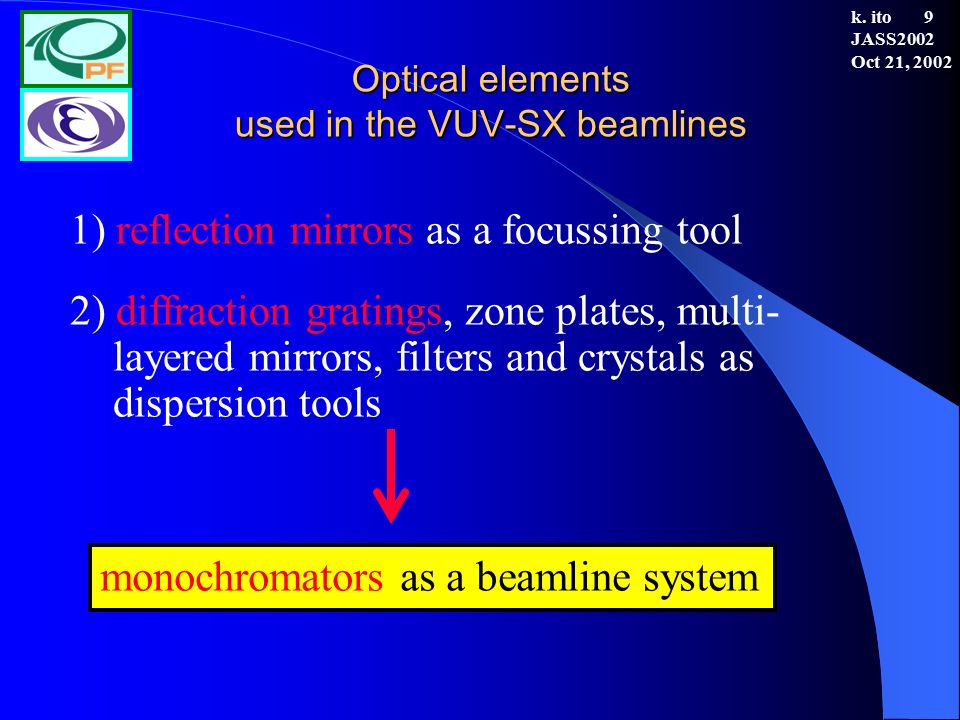 PF

k. ito 9
JASS2002
Oct 21, 2002

Optical elements
used in the VUV-SX beamlines

1) reflection mirrors as a focussing tool

2) diffraction gratings, zone plates, multi-layered mirrors, filters and crystals as dispersion tools

monochromators as a beamline system